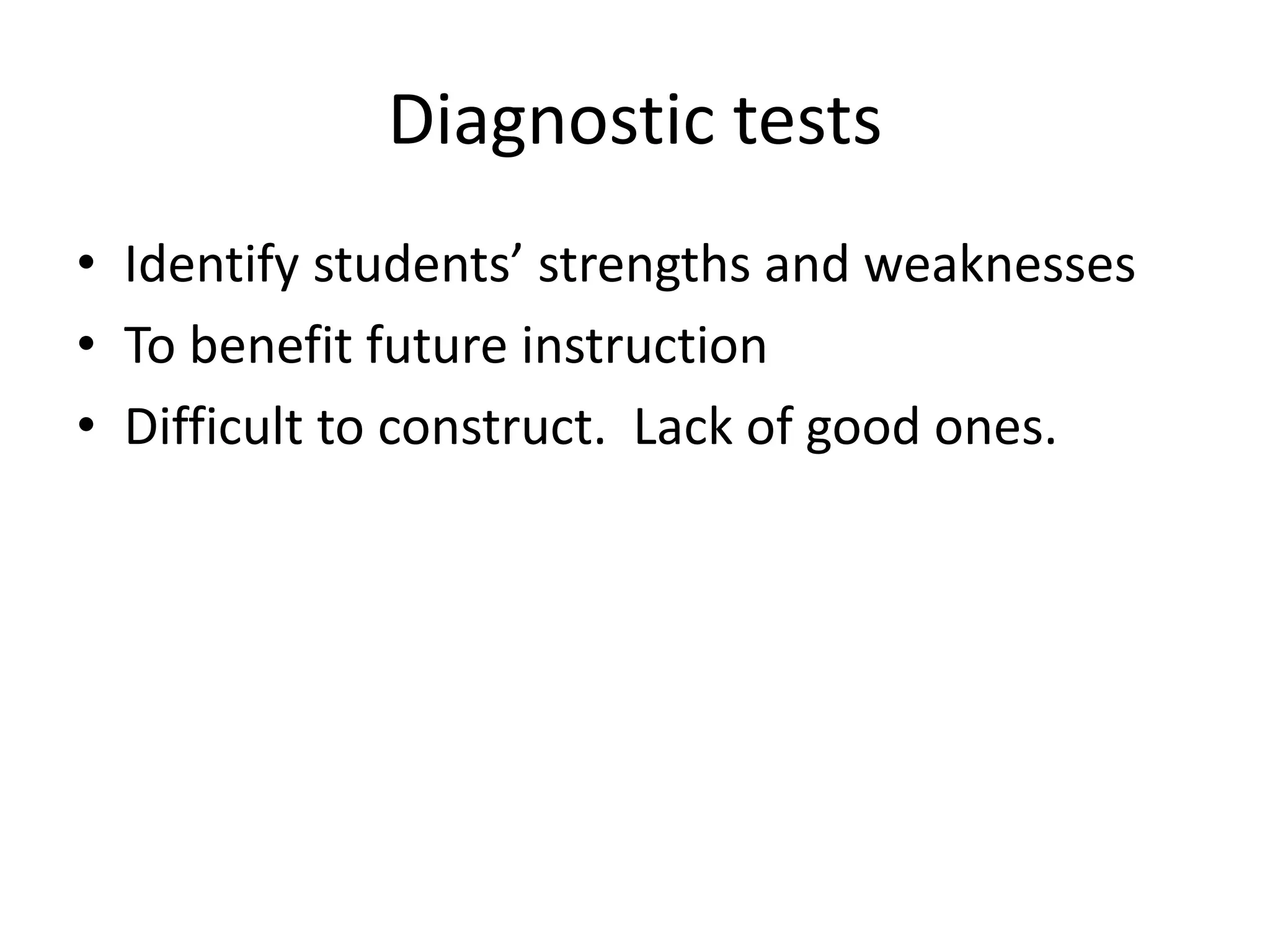 Diagnostic tests

• Identify students’ strengths and weaknesses
• To benefit future instruction
• Difficult to construct.  Lack of good ones.